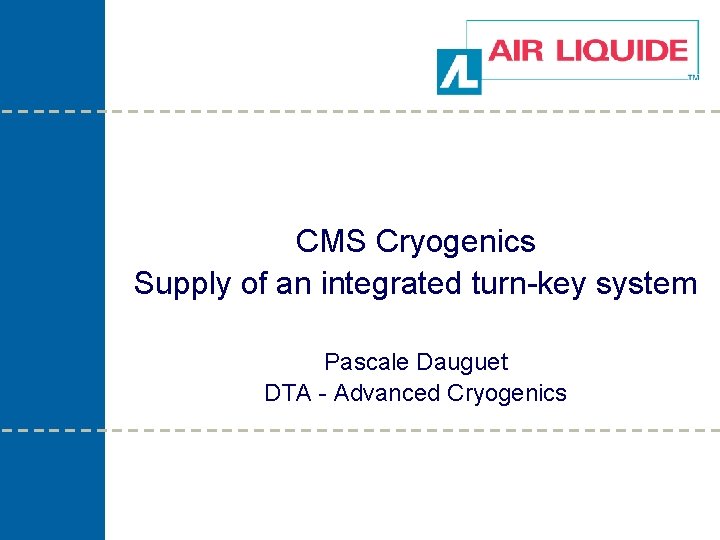 AL AIR LIQUIDE TM

CMS Cryogenics
Supply of an integrated turn-key system

Pascale Dauguet
DTA - Advanced Cryogenics